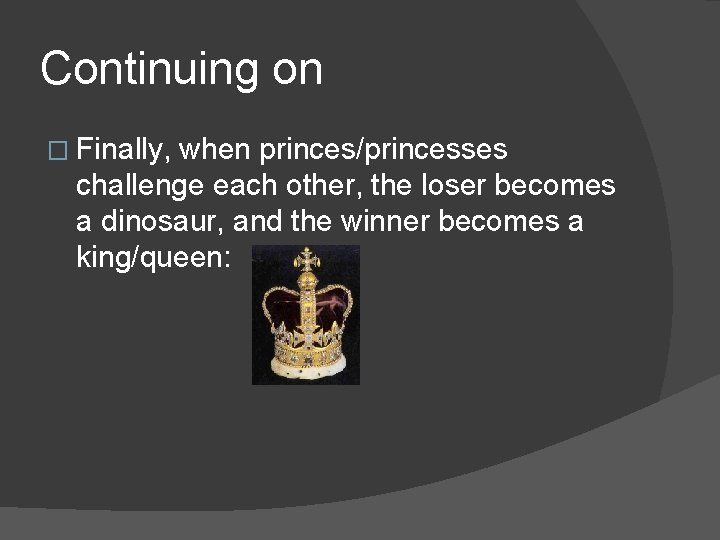 Continuing on

□ Finally, when princes/princesses challenge each other, the loser becomes a dinosaur, and the winner becomes a king/queen: